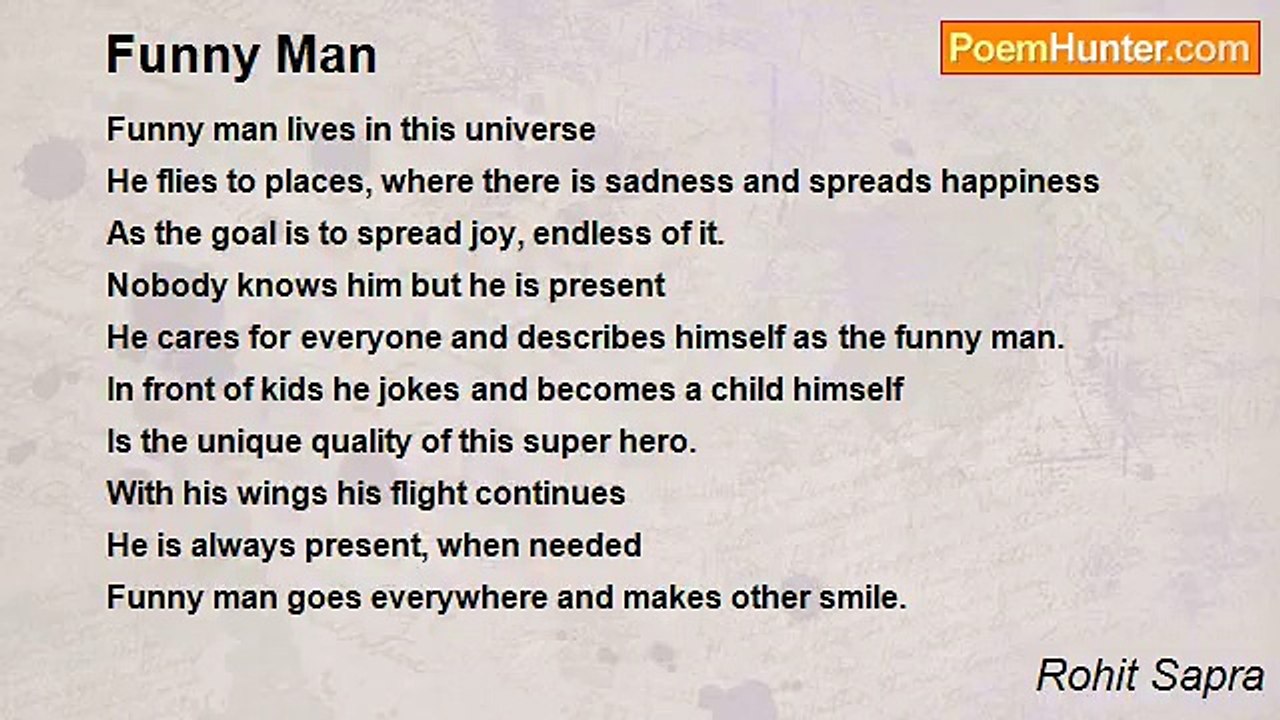 Funny Man

PoemHunter.com

Funny man lives in this universe
He flies to places, where there is sadness and spreads happiness
As the goal is to spread joy, endless of it.
Nobody knows him but he is present
He cares for everyone and describes himself as the funny man.
In front of kids he jokes and becomes a child himself
Is the unique quality of this super hero.
With his wings his flight continues
He is always present, when needed
Funny man goes everywhere and makes other smile.

Rohit Sapra